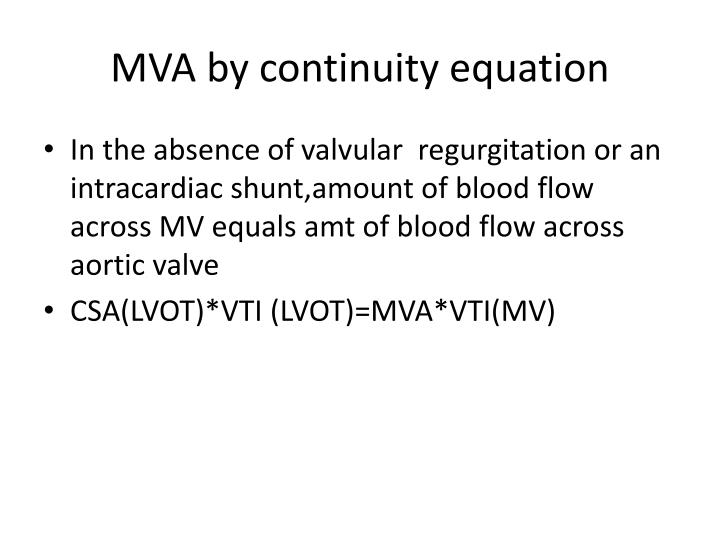 MVA by continuity equation

• In the absence of valvular regurgitation or an intracardiac shunt,amount of blood flow across MV equals amt of blood flow across aortic valve
• CSA(LVOT)*VTI (LVOT)=MVA*VTI(MV)